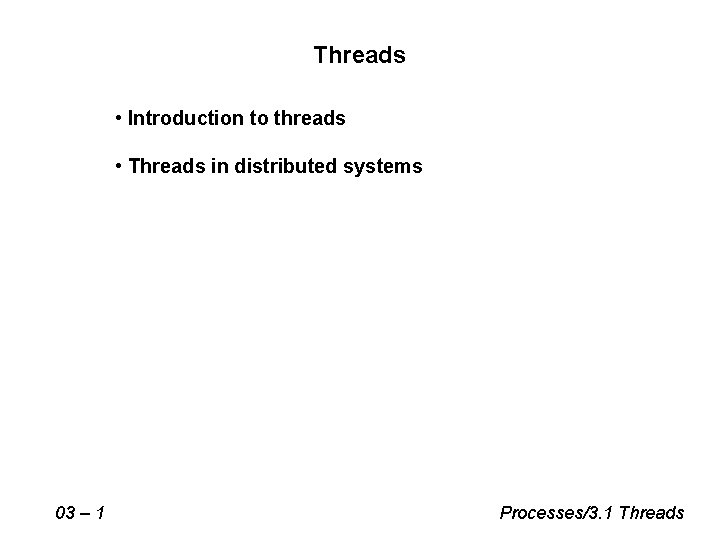 Threads

• Introduction to threads

• Threads in distributed systems

03 – 1

Processes/3.1 Threads